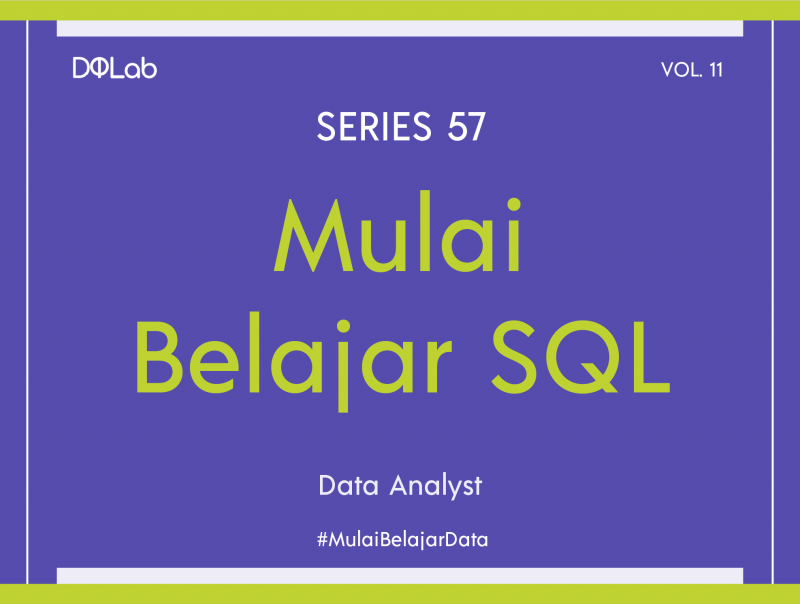 DQLab

VOL. 11

SERIES 57

Mulai Belajar SQL

Data Analyst

#MulaiBelajarData